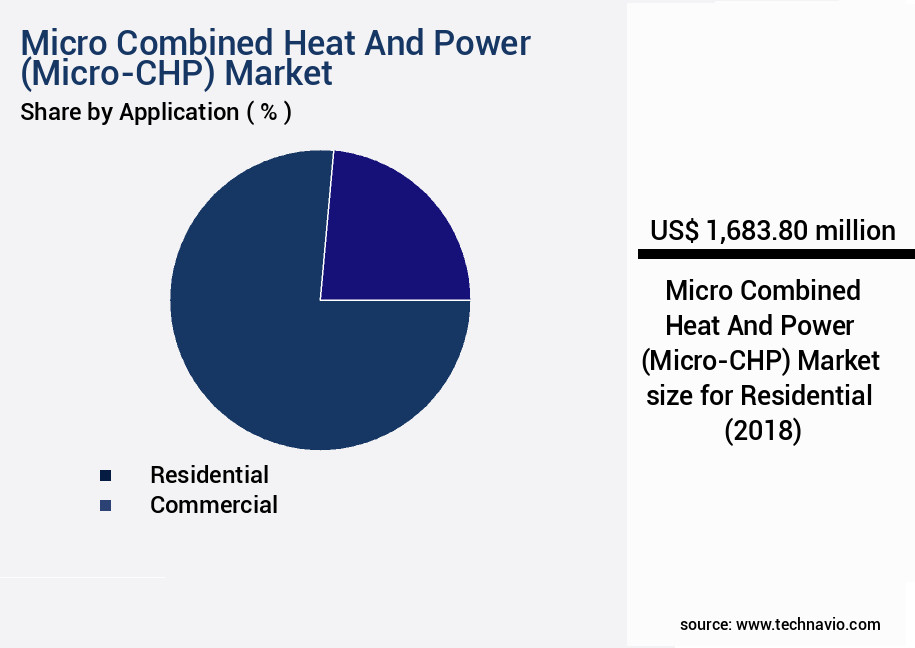 Micro Combined Heat And Power (Micro-CHP) Market
Share by Application ( % )

Residential
Commercial

US$ 1,683.80 million

Micro Combined Heat And Power (Micro-CHP) Market size for Residential (2018)

source: www.technavio.com